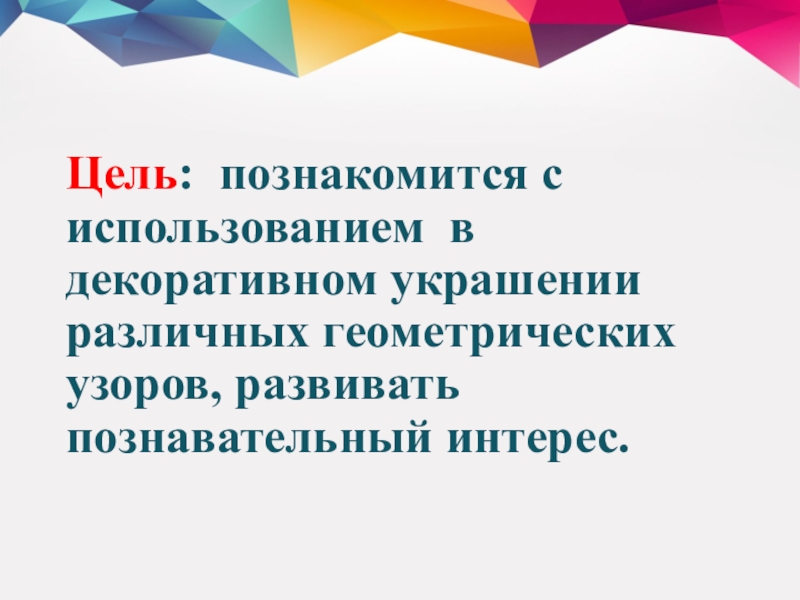 Цель: познакомится с использованием в декоративном украшении различных геометрических узоров, развивать познавательный интерес.